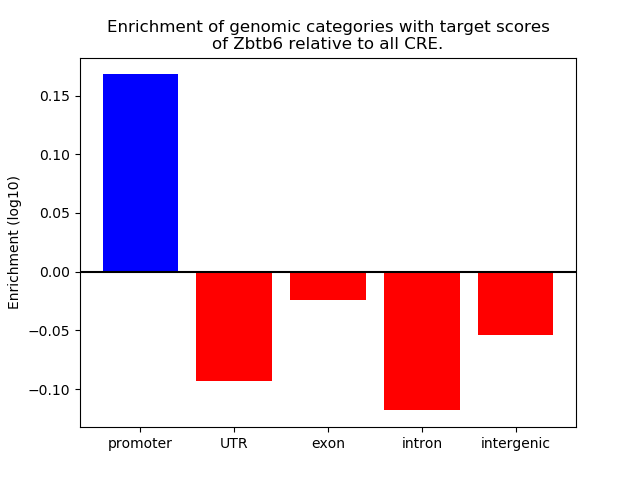 Enrichment of genomic categories with target scores of Zbtb6 relative to all CRE.

Enrichment (log10)

0.15
0.10
0.05
0.00
−0.05
−0.10

promoter
UTR
exon
intron
intergenic